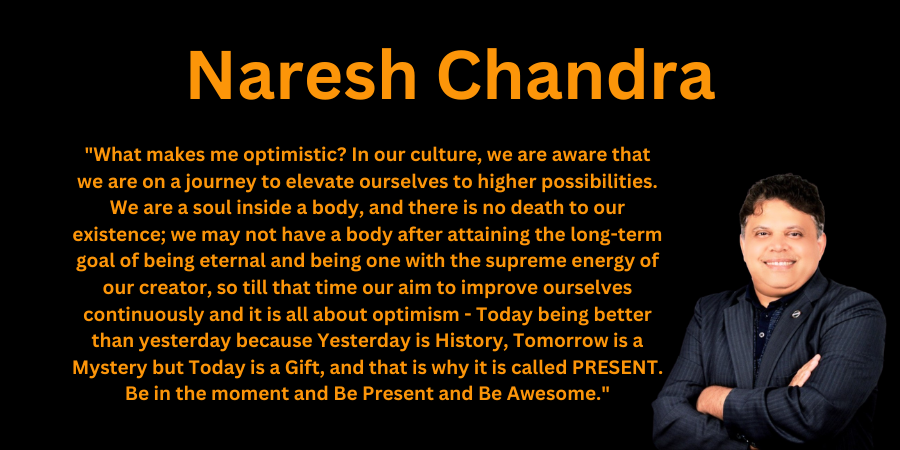 Naresh Chandra

"What makes me optimistic? In our culture, we are aware that we are on a journey to elevate ourselves to higher possibilities. We are a soul inside a body, and there is no death to our existence; we may not have a body after attaining the long-term goal of being eternal and being one with the supreme energy of our creator, so till that time our aim to improve ourselves continuously and it is all about optimism - Today being better than yesterday because Yesterday is History, Tomorrow is a Mystery but Today is a Gift, and that is why it is called PRESENT. Be in the moment and Be Present and Be Awesome."